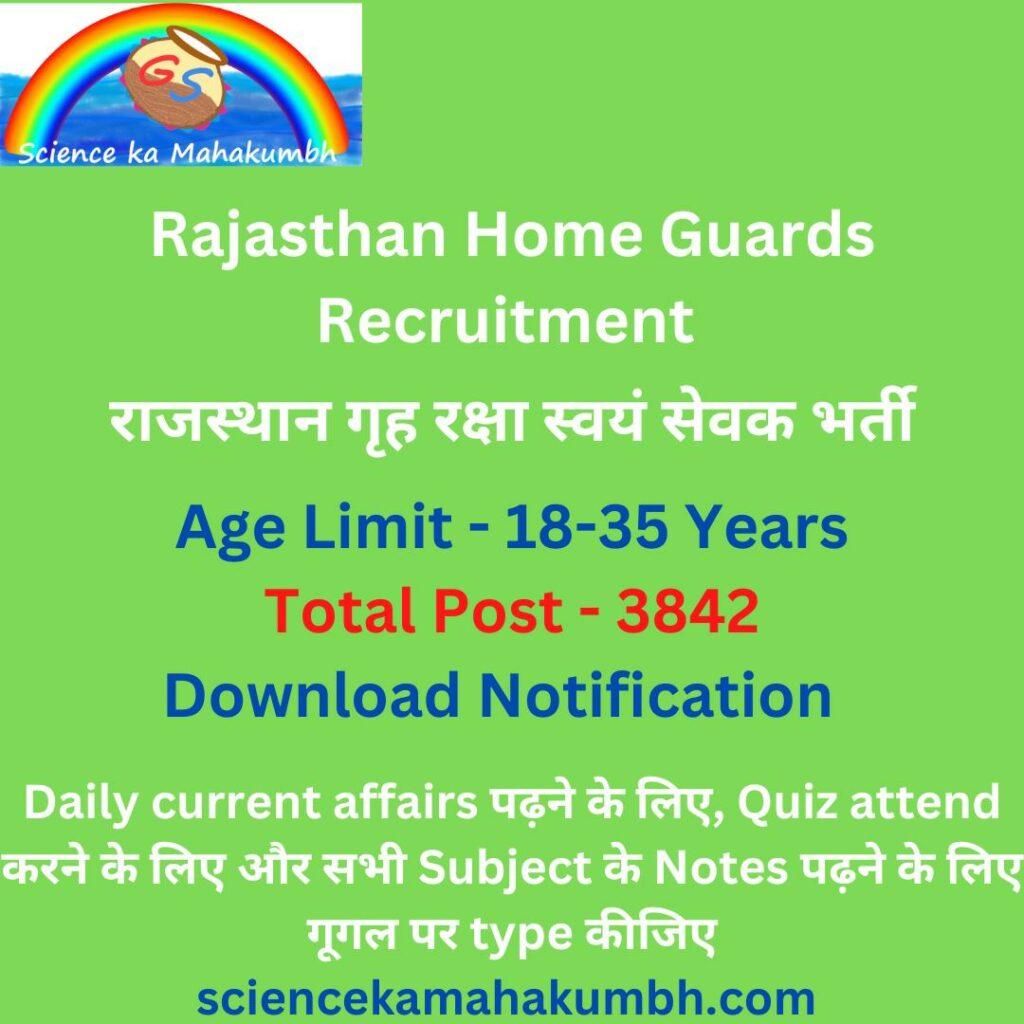 GS

Science ka Mahakumbh

Rajasthan Home Guards Recruitment

राजस्थान गृह रक्षा स्वयं सेवक भर्ती

Age Limit - 18-35 Years

Total Post - 3842

Download Notification

Daily current affairs पढ़ने के लिए, Quiz attend करने के लिए और सभी Subject के Notes पढ़ने के लिए गूगल पर type कीजिए

sciencekamahakumbh.com